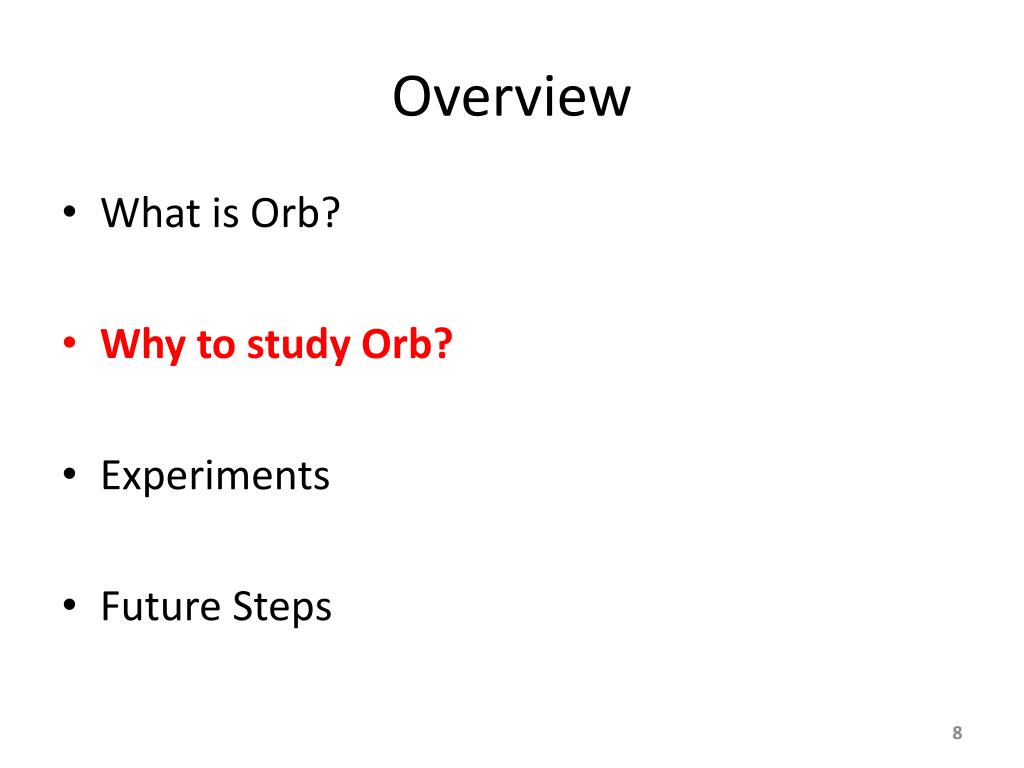 Overview

• What is Orb?

• Why to study Orb?

• Experiments

• Future Steps

8